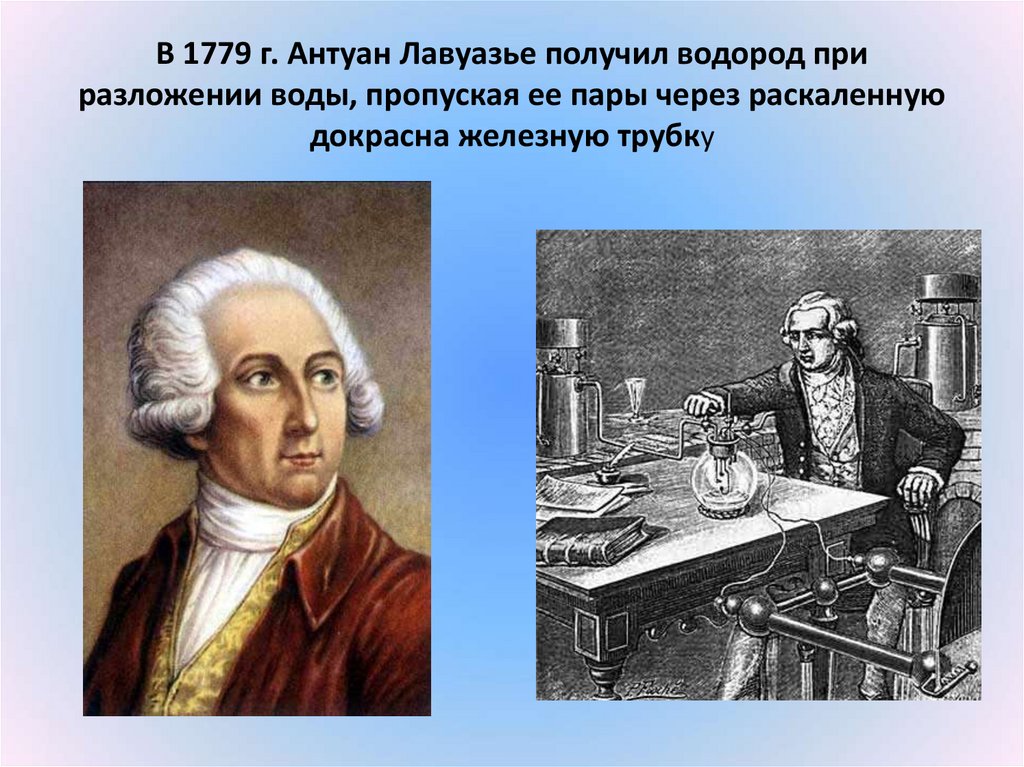 В 1779 г. Антуан Лавуазье получил водород при разложении воды, пропуская ее пары через раскаленную докрасна железную трубку